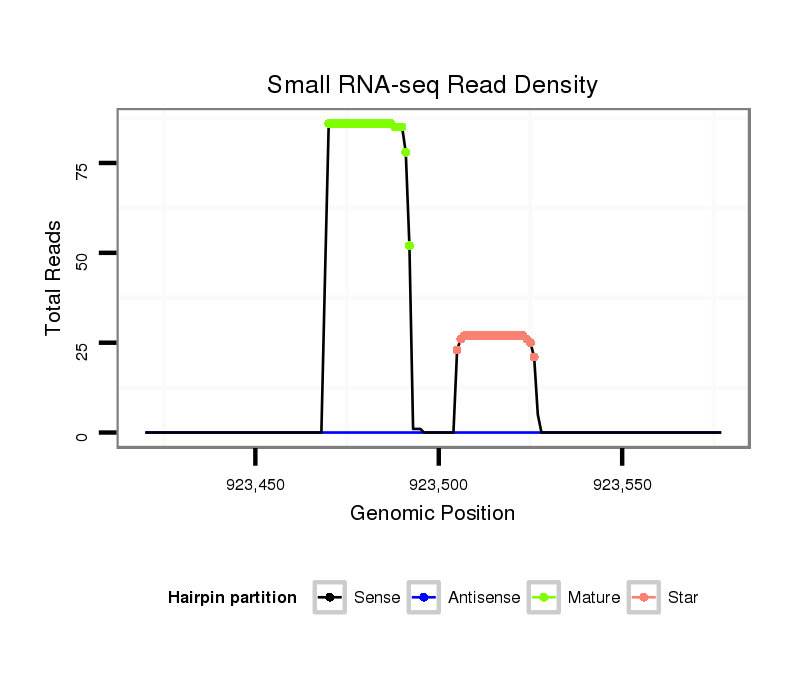 Small RNA-seq Read Density

Total Reads

75
50
25
0

923,450
923,500
923,550

Genomic Position

Hairpin partition
Sense
Antisense
Mature
Star